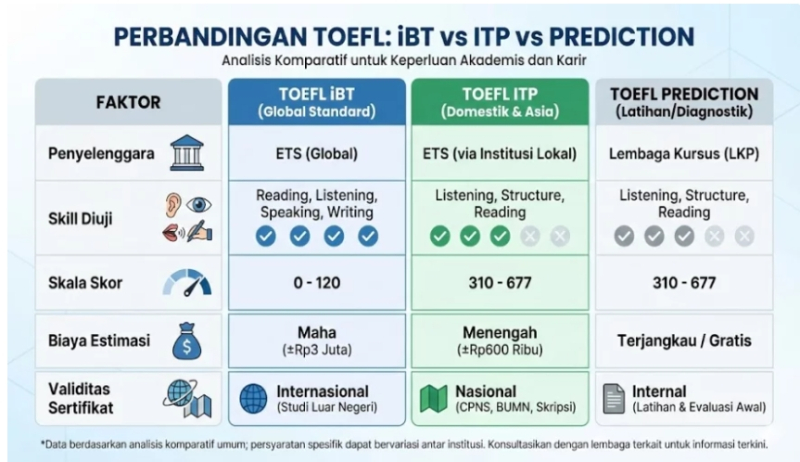 PERBANDINGAN TOEFL: iBT vs ITP vs PREDICTION

Analisis Komparatif untuk Keperluan Akademis dan Karir

| FAKTOR | TOEFL iBT (Global Standard) | TOEFL ITP (Domestik & Asia) | TOEFL PREDICTION (Latihan/Diagnostik) |
|---|---|---|---|
| Penyelenggara | ETS (Global) | ETS (via Institusi Lokal) | Lembaga Kursus (LKP) |
| Skill Diuji | Reading, Listening, Speaking, Writing | Listening, Structure, Reading | Listening, Structure, Reading |
| Skala Skor | 0 - 120 | 310 - 677 | 310 - 677 |
| Biaya Estimasi | Maha (±Rp3 Juta) | Menengah (±Rp600 Ribu) | Terjangkau / Gratis |
| Validitas Sertifikat | Internasional (Studi Luar Negeri) | Nasional (CPNS, BUMN, Skripsi) | Internal (Latihan & Evaluasi Awal) |

*Data berdasarkan analisis komparatif umum; persyaratan spesifik dapat bervariasi antar institusi. Konsultasikan dengan lembaga terkait untuk informasi terkini.